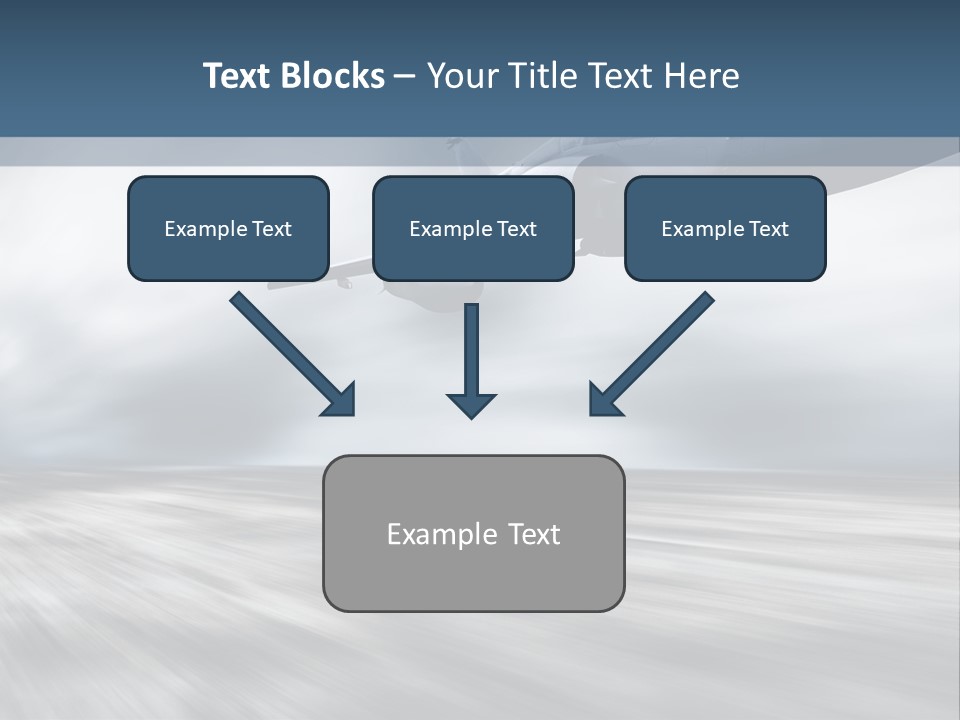 Text Blocks – Your Title Text Here

Example Text

Example Text

Example Text

Example Text